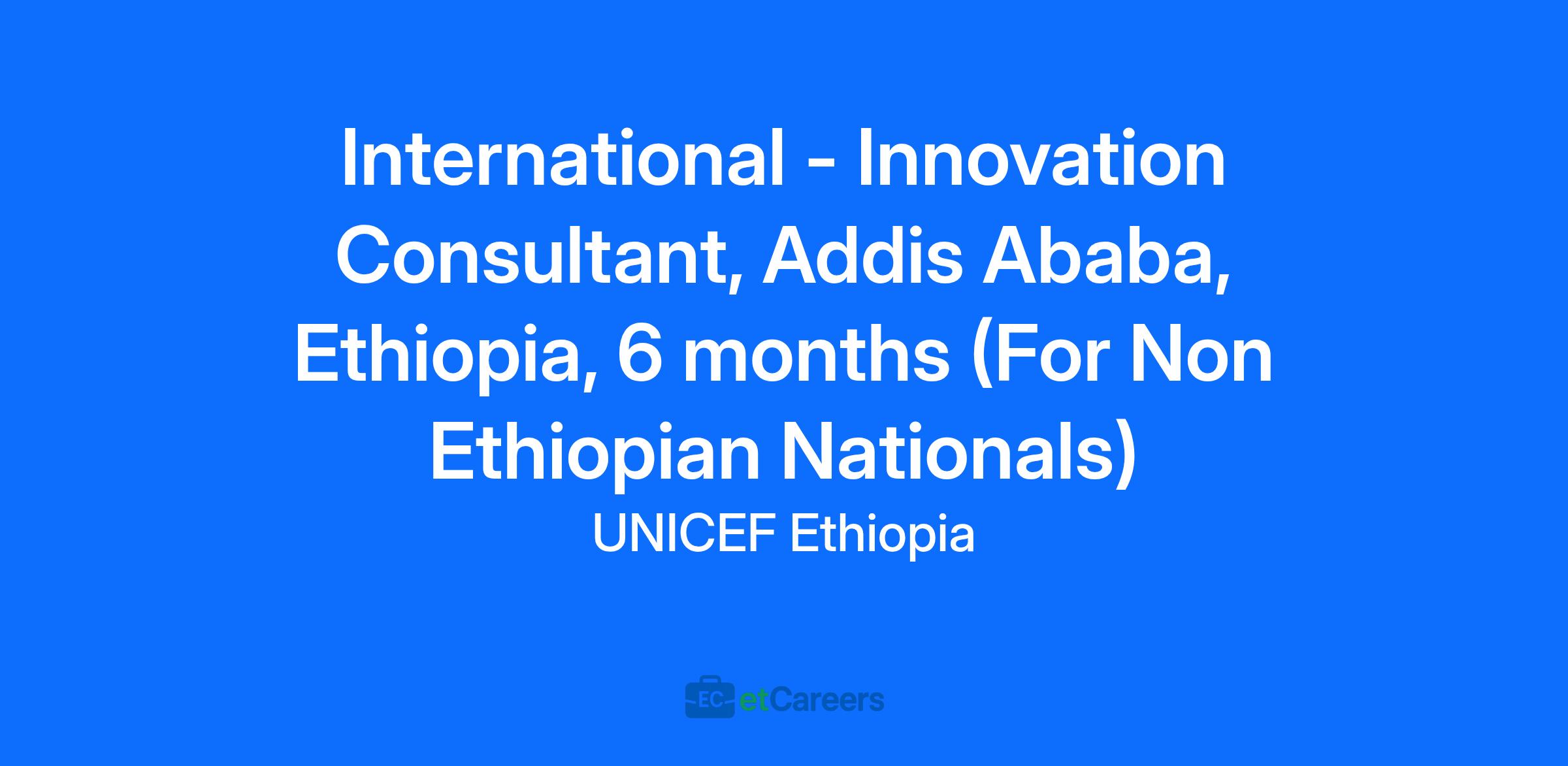 International - Innovation Consultant, Addis Ababa, Ethiopia, 6 months (For Non Ethiopian Nationals)

UNICEF Ethiopia

EC etCareers